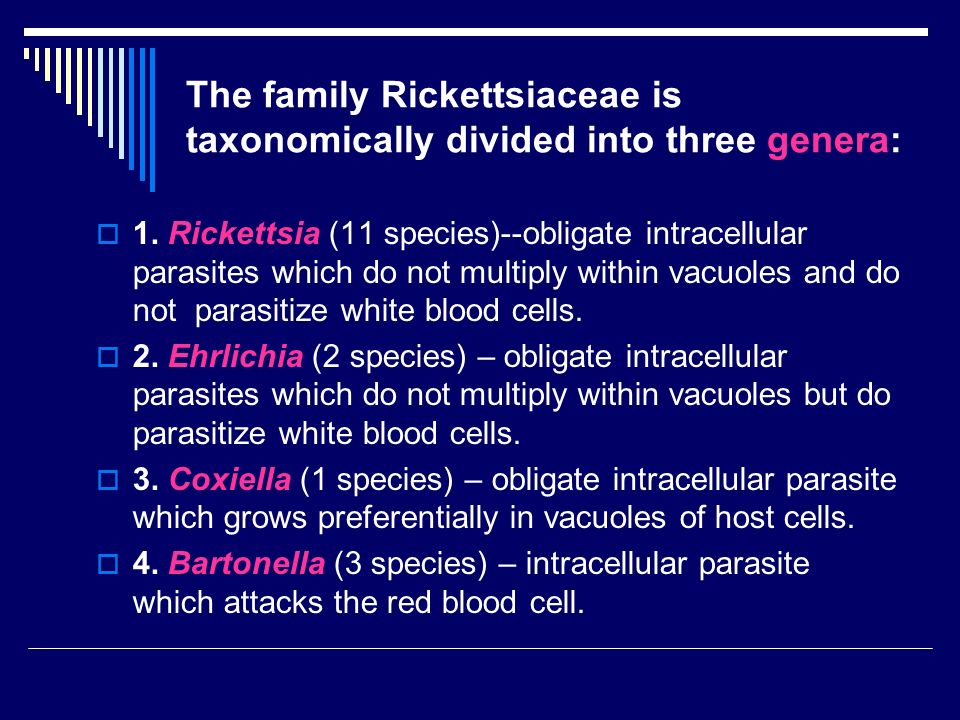 The family Rickettsiaceae is taxonomically divided into three genera:

1. Rickettsia (11 species)--obligate intracellular parasites which do not multiply within vacuoles and do not parasitize white blood cells.

2. Ehrlichia (2 species) – obligate intracellular parasites which do not multiply within vacuoles but do parasitize white blood cells.

3. Coxiella (1 species) – obligate intracellular parasite which grows preferentially in vacuoles of host cells.

4. Bartonella (3 species) – intracellular parasite which attacks the red blood cell.